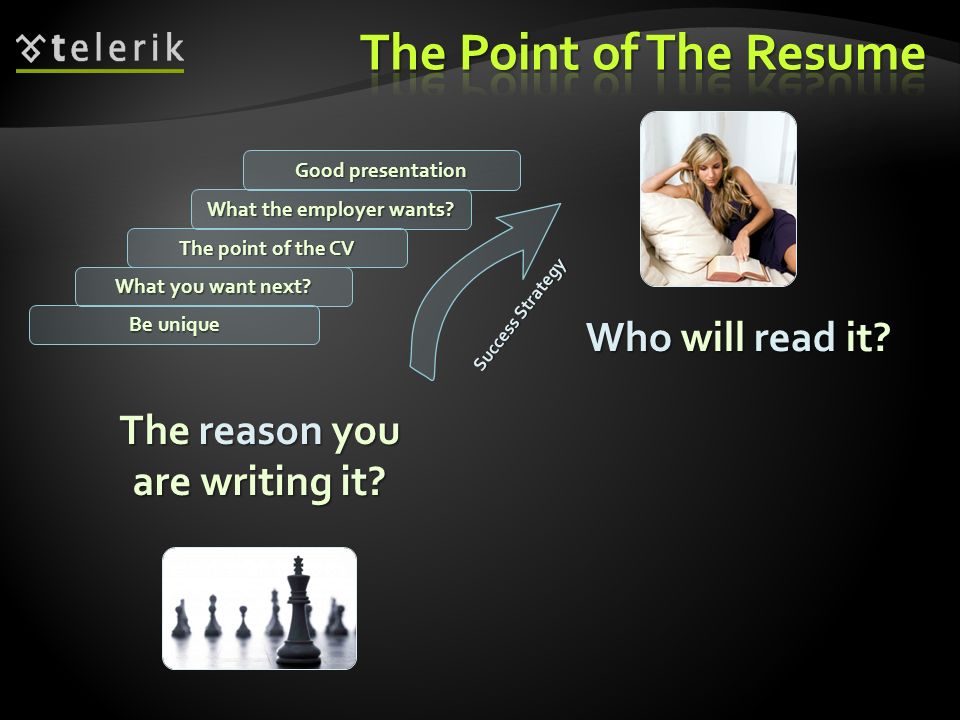 telerik

The Point of The Resume

Good presentation

What the employer wants?

The point of the CV

What you want next?

Be unique

Success Strategy

Who will read it?

The reason you are writing it?